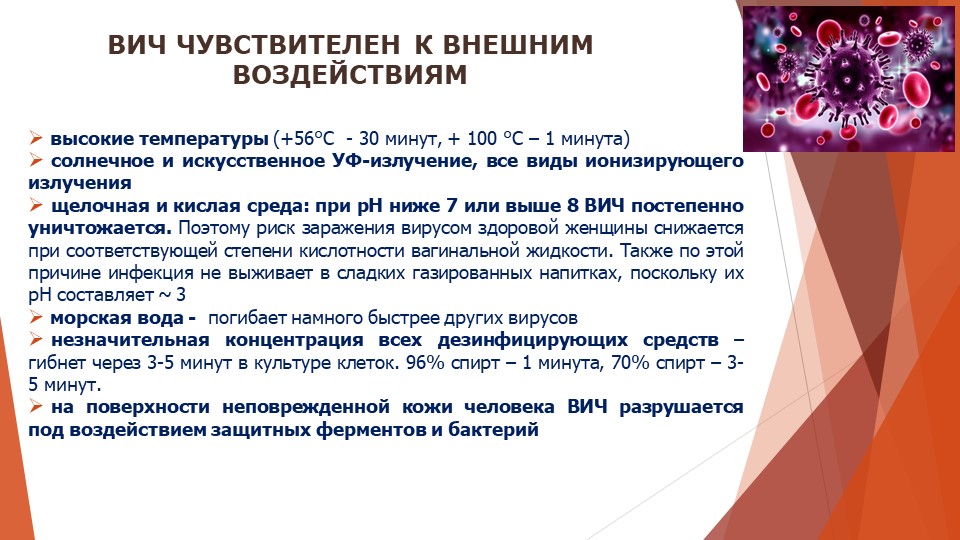 ВИЧ ЧУВСТВИТЕЛЕН К ВНЕШНИМ ВОЗДЕЙСТВИЯМ

➢ высокие температуры (+56°С - 30 минут, + 100 °С – 1 минута)
➢ солнечное и искусственное УФ-излучение, все виды ионизирующего излучения
➢ щелочная и кислая среда: при pH ниже 7 или выше 8 ВИЧ постепенно уничтожается. Поэтому риск заражения вирусом здоровой женщины снижается при соответствующей степени кислотности вагинальной жидкости. Также по этой причине инфекция не выживает в сладких газированных напитках, поскольку их pH составляет ~ 3
➢ морская вода - погибает намного быстрее других вирусов
➢ незначительная концентрация всех дезинфицирующих средств – гибнет через 3-5 минут в культуре клеток. 96% спирт – 1 минута, 70% спирт – 3-5 минут.
➢ на поверхности неповрежденной кожи человека ВИЧ разрушается под воздействием защитных ферментов и бактерий